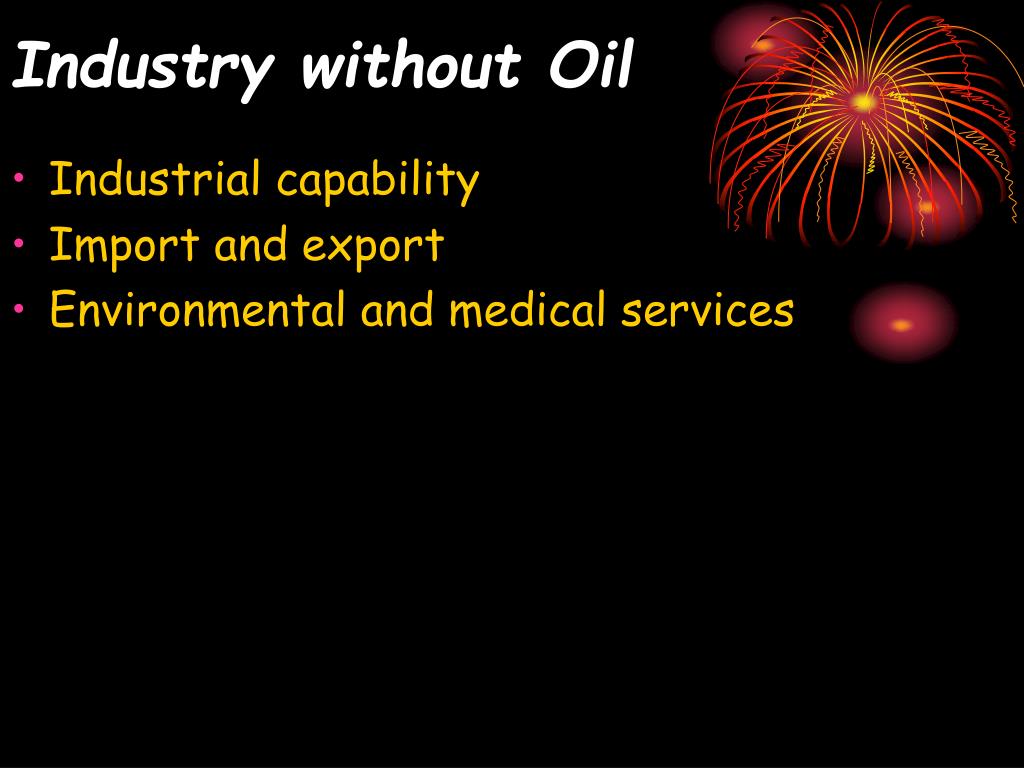 Industry without Oil

• Industrial capability
• Import and export
• Environmental and medical services